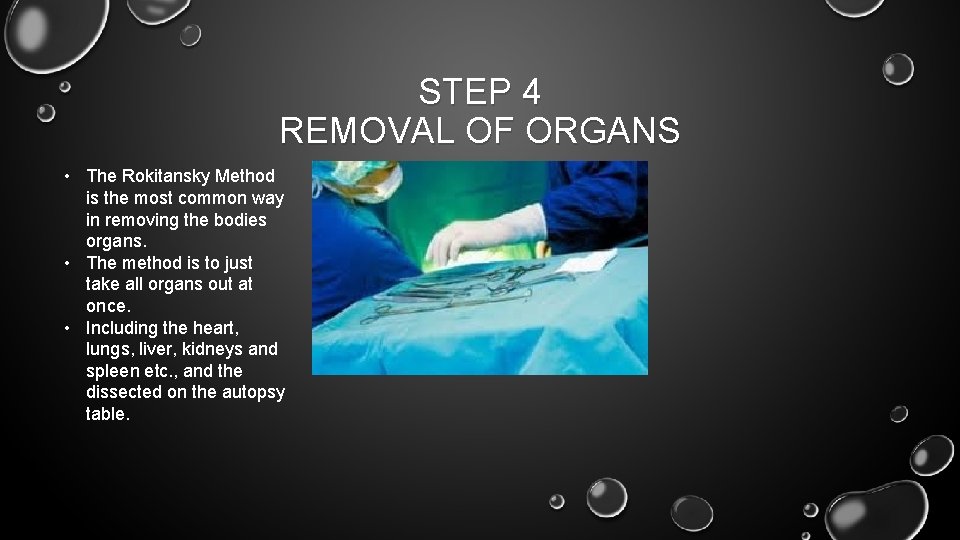 STEP 4
REMOVAL OF ORGANS

• The Rokitansky Method is the most common way in removing the bodies organs.
• The method is to just take all organs out at once.
• Including the heart, lungs, liver, kidneys and spleen etc., and the dissected on the autopsy table.